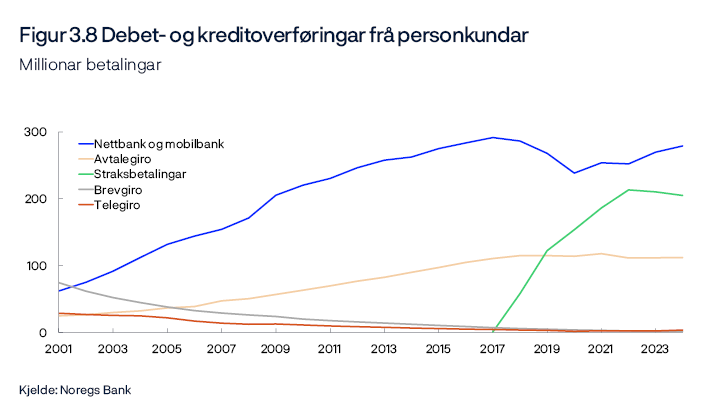 Figur 3.8 Debet- og kreditoverføringar frå personkundar
Millionar betalingar

300
200
100
0

Nettbank og mobilbank
Avtalegiro
Straksbetalingar
Brevgiro
Telegiro

2001 2003 2005 2007 2009 2011 2013 2015 2017 2019 2021 2023

Kjelde: Noregs Bank